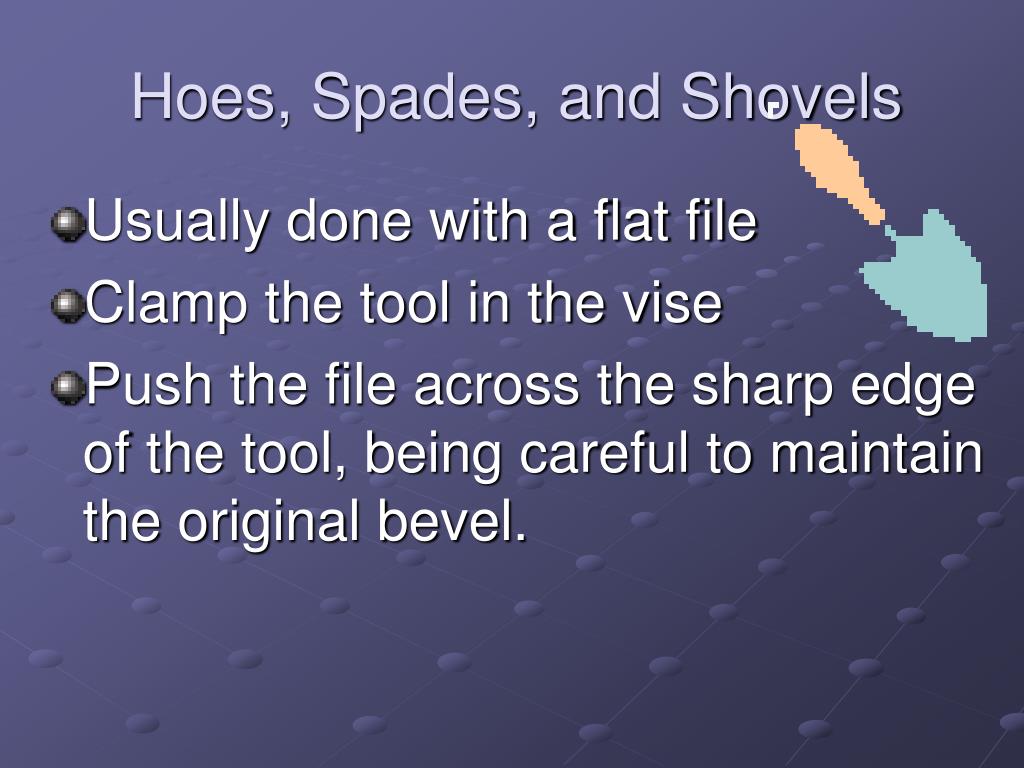 Hoes, Spades, and Shovels

Usually done with a flat file

Clamp the tool in the vise

Push the file across the sharp edge of the tool, being careful to maintain the original bevel.